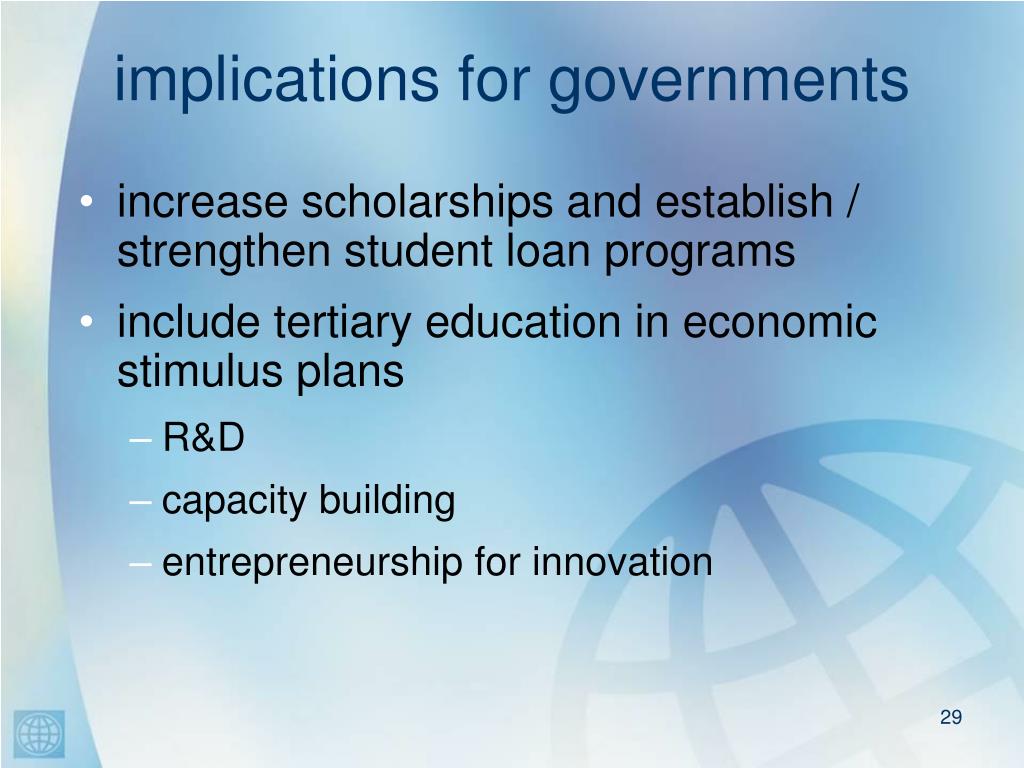 implications for governments

• increase scholarships and establish / strengthen student loan programs
• include tertiary education in economic stimulus plans
– R&D
– capacity building
– entrepreneurship for innovation

29